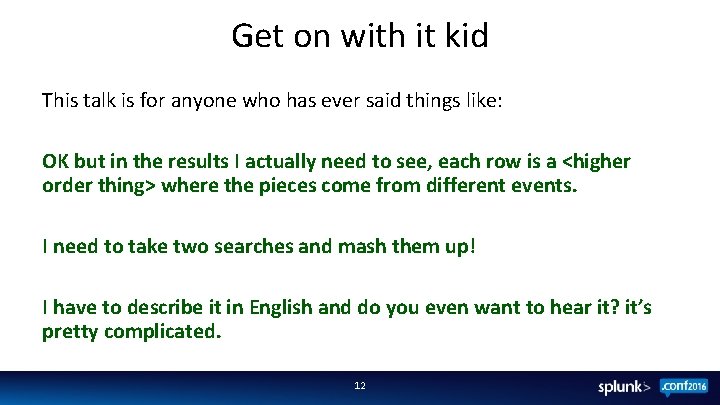 Get on with it kid

This talk is for anyone who has ever said things like:

OK but in the results I actually need to see, each row is a <higher order thing> where the pieces come from different events.

I need to take two searches and mash them up!

I have to describe it in English and do you even want to hear it? it's pretty complicated.

12

splunk> .conf2016